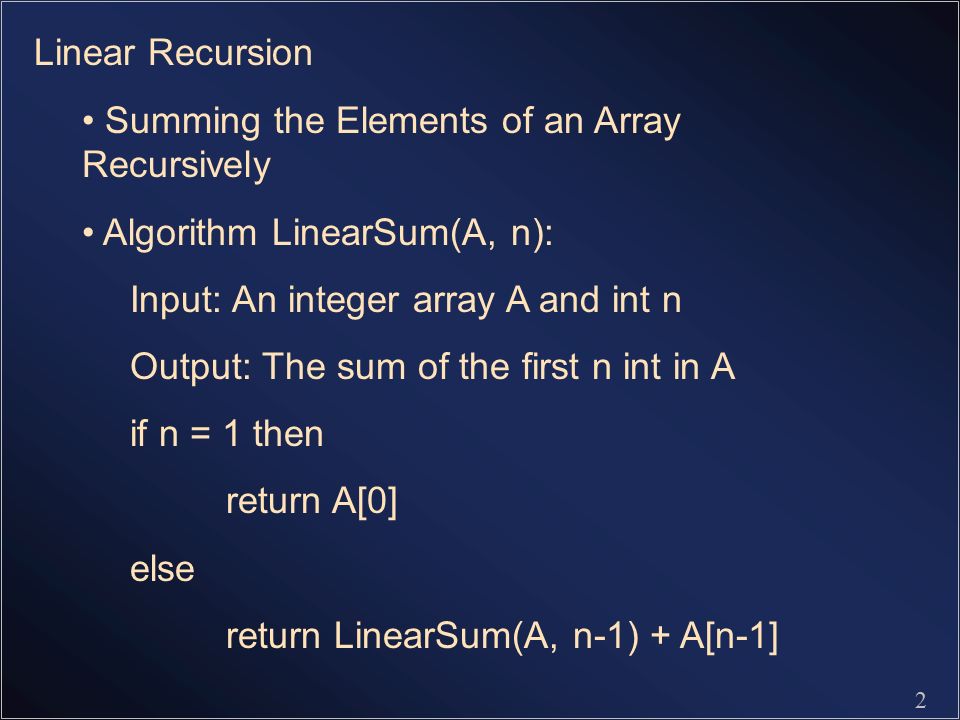 Linear Recursion

• Summing the Elements of an Array Recursively

• Algorithm LinearSum(A, n):

Input: An integer array A and int n

Output: The sum of the first n int in A

if n = 1 then

return A[0]

else

return LinearSum(A, n-1) + A[n-1]

2